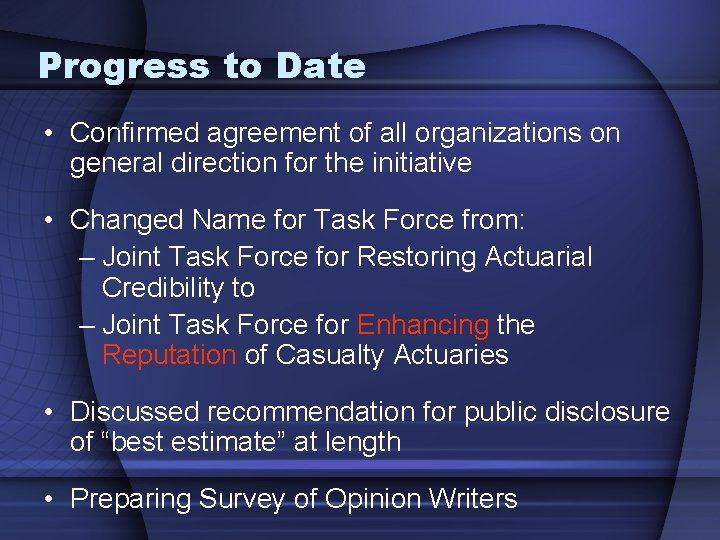 Progress to Date

• Confirmed agreement of all organizations on general direction for the initiative

• Changed Name for Task Force from:
– Joint Task Force for Restoring Actuarial Credibility to
– Joint Task Force for Enhancing the Reputation of Casualty Actuaries

• Discussed recommendation for public disclosure of “best estimate” at length

• Preparing Survey of Opinion Writers